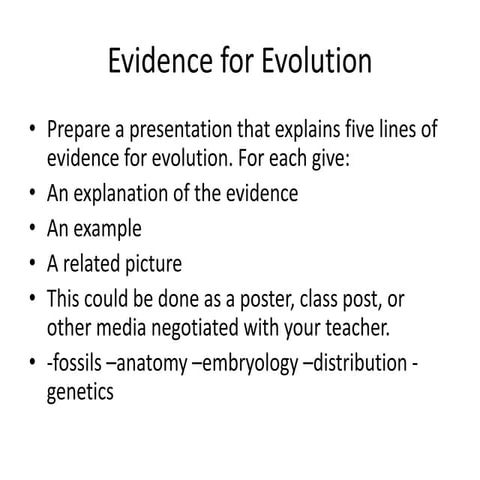 Evidence for Evolution

• Prepare a presentation that explains five lines of evidence for evolution. For each give:
• An explanation of the evidence
• An example
• A related picture
• This could be done as a poster, class post, or other media negotiated with your teacher.
• -fossils –anatomy –embryology –distribution -genetics